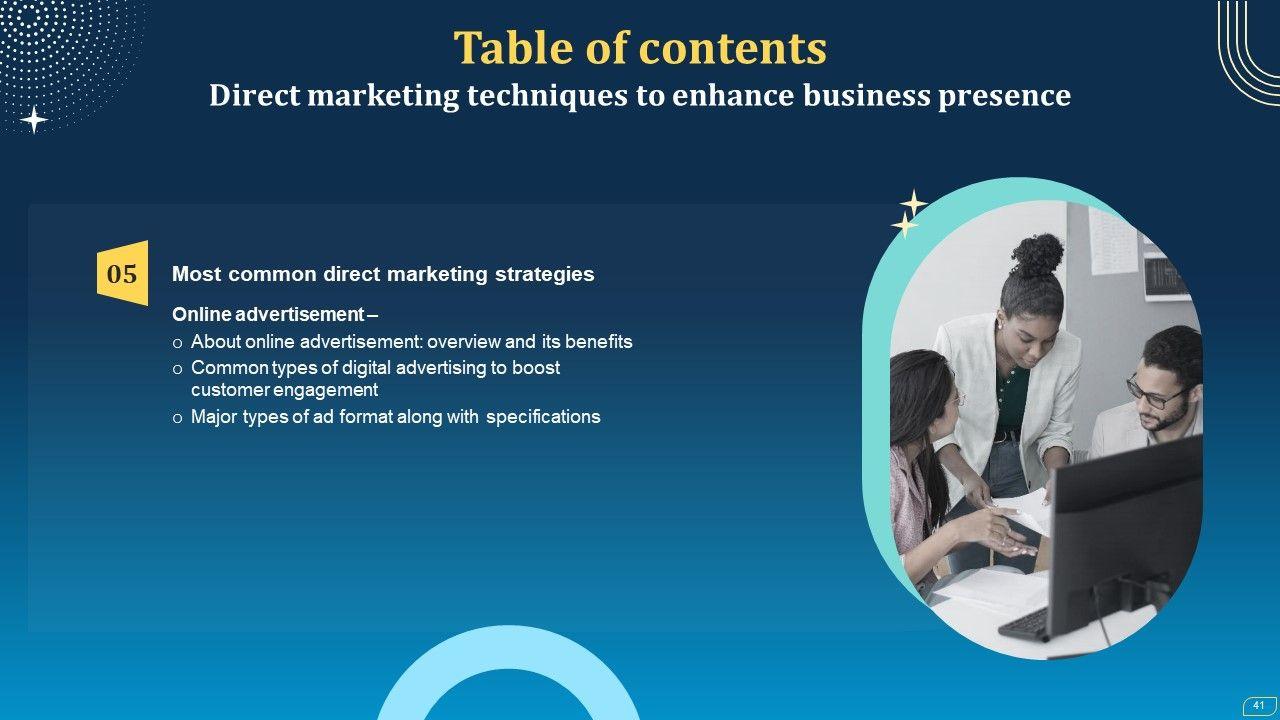 Table of contents
Direct marketing techniques to enhance business presence

05

Most common direct marketing strategies

Online advertisement –

o About online advertisement: overview and its benefits
o Common types of digital advertising to boost customer engagement
o Major types of ad format along with specifications

41